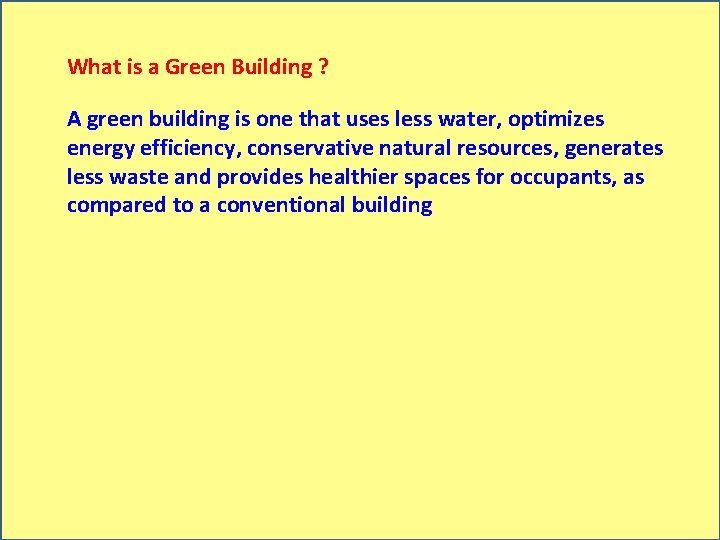 What is a Green Building ?

A green building is one that uses less water, optimizes energy efficiency, conservative natural resources, generates less waste and provides healthier spaces for occupants, as compared to a conventional building